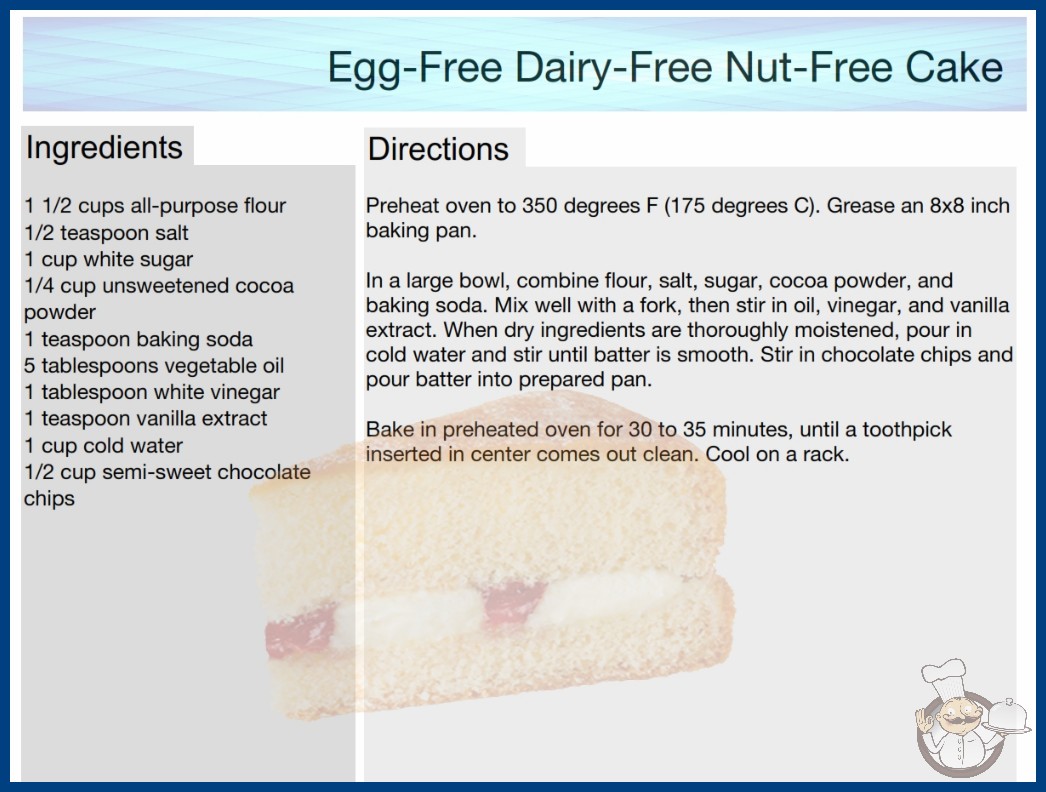 Egg-Free Dairy-Free Nut-Free Cake

Ingredients

1 1/2 cups all-purpose flour
1/2 teaspoon salt
1 cup white sugar
1/4 cup unsweetened cocoa powder
1 teaspoon baking soda
5 tablespoons vegetable oil
1 tablespoon white vinegar
1 teaspoon vanilla extract
1 cup cold water
1/2 cup semi-sweet chocolate chips

Directions

Preheat oven to 350 degrees F (175 degrees C). Grease an 8x8 inch baking pan.

In a large bowl, combine flour, salt, sugar, cocoa powder, and baking soda. Mix well with a fork, then stir in oil, vinegar, and vanilla extract. When dry ingredients are thoroughly moistened, pour in cold water and stir until batter is smooth. Stir in chocolate chips and pour batter into prepared pan.

Bake in preheated oven for 30 to 35 minutes, until a toothpick inserted in center comes out clean. Cool on a rack.